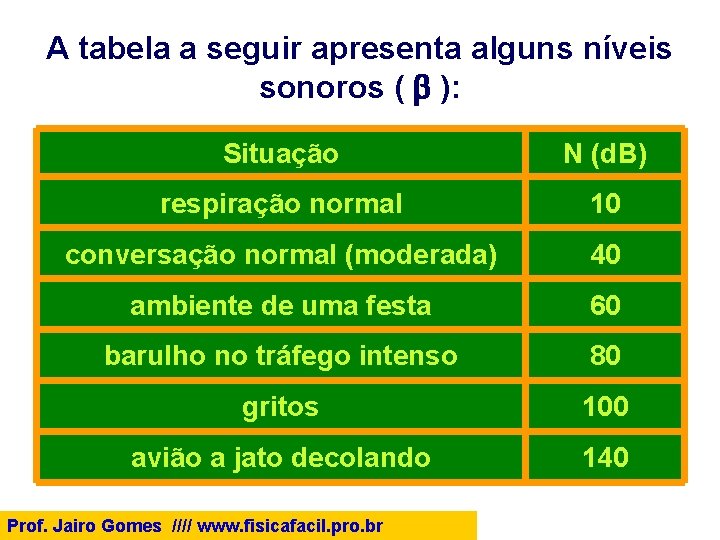 A tabela a seguir apresenta alguns níveis sonoros ( $\beta$ ):

| Situação | N (dB) |
|---|---|
| respiração normal | 10 |
| conversação normal (moderada) | 40 |
| ambiente de uma festa | 60 |
| barulho no tráfego intenso | 80 |
| gritos | 100 |
| avião a jato decolando | 140 |

Prof. Jairo Gomes //// www.fisicafacil.pro.br